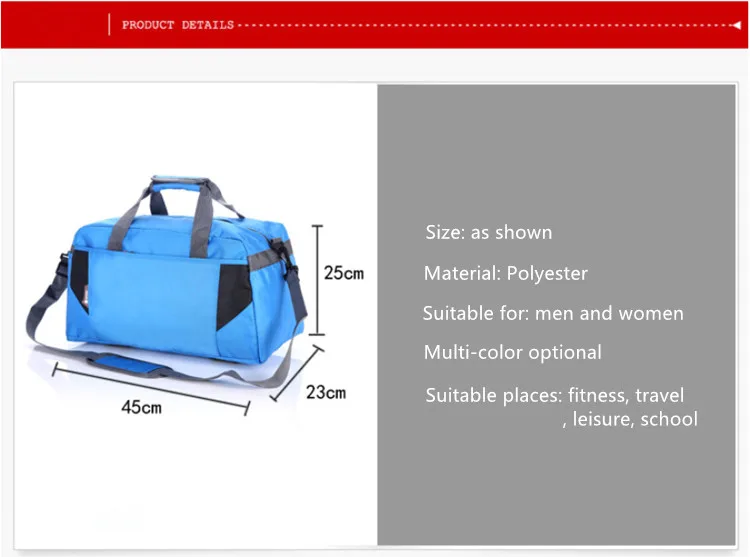 PRODUCT DETAILS

25cm

23cm

45cm

Size: as shown

Material: Polyester

Suitable for: men and women

Multi-color optional

Suitable places: fitness, travel , leisure, school